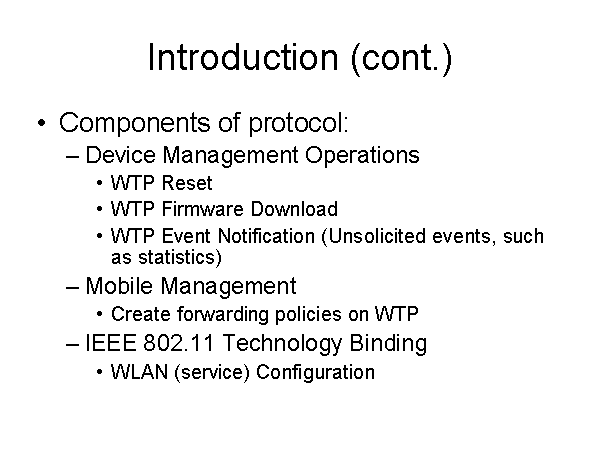 Introduction (cont.)

• Components of protocol:
– Device Management Operations
• WTP Reset
• WTP Firmware Download
• WTP Event Notification (Unsolicited events, such as statistics)
– Mobile Management
• Create forwarding policies on WTP
– IEEE 802.11 Technology Binding
• WLAN (service) Configuration